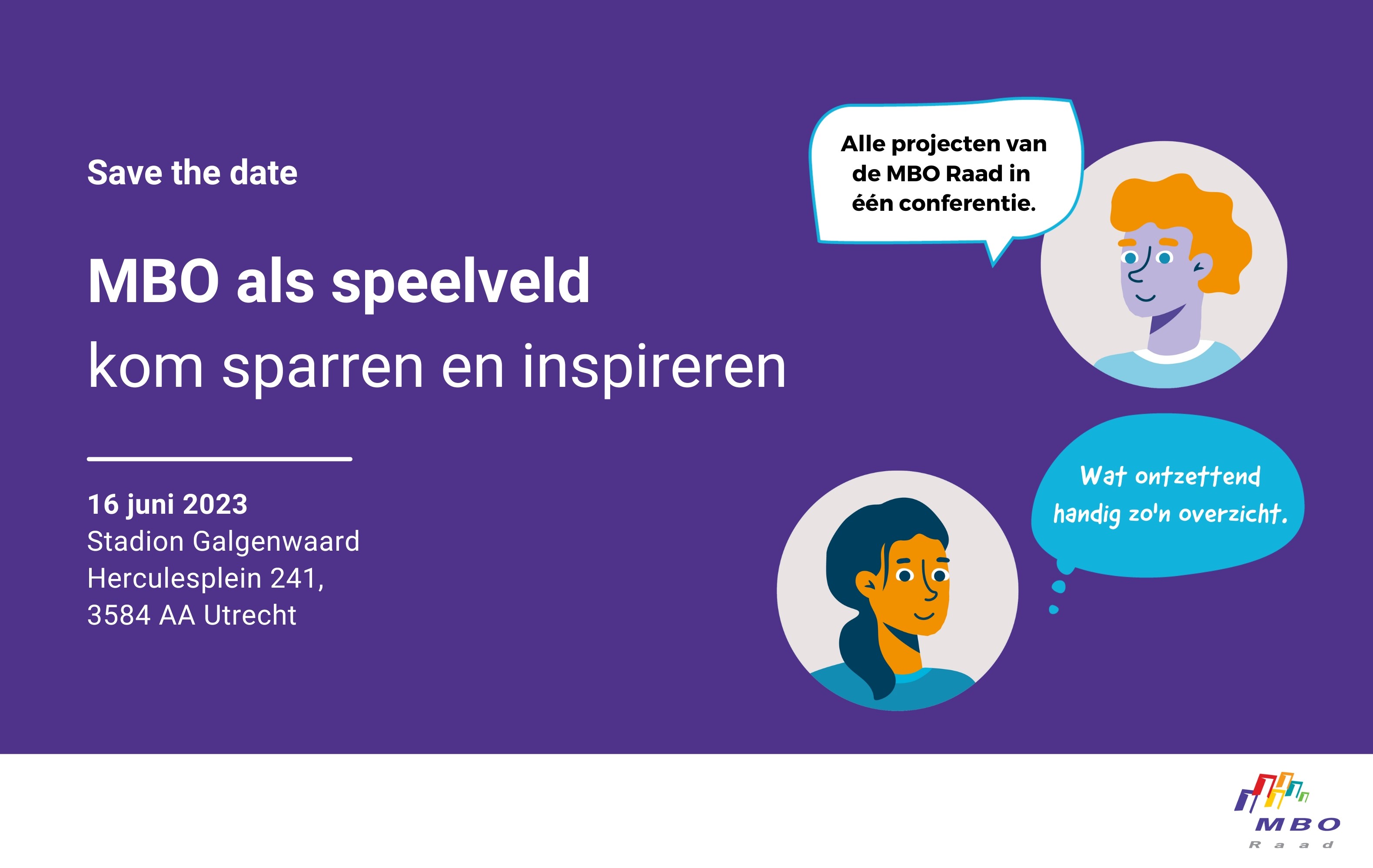 Save the date

MBO als speelveld
kom sparren en inspireren

16 juni 2023
Stadion Galgenwaard
Herculesplein 241,
3584 AA Utrecht

Alle projecten van de MBO Raad in één conferentie.

Wat ontzettend handig zo'n overzicht.

MBO
Raad